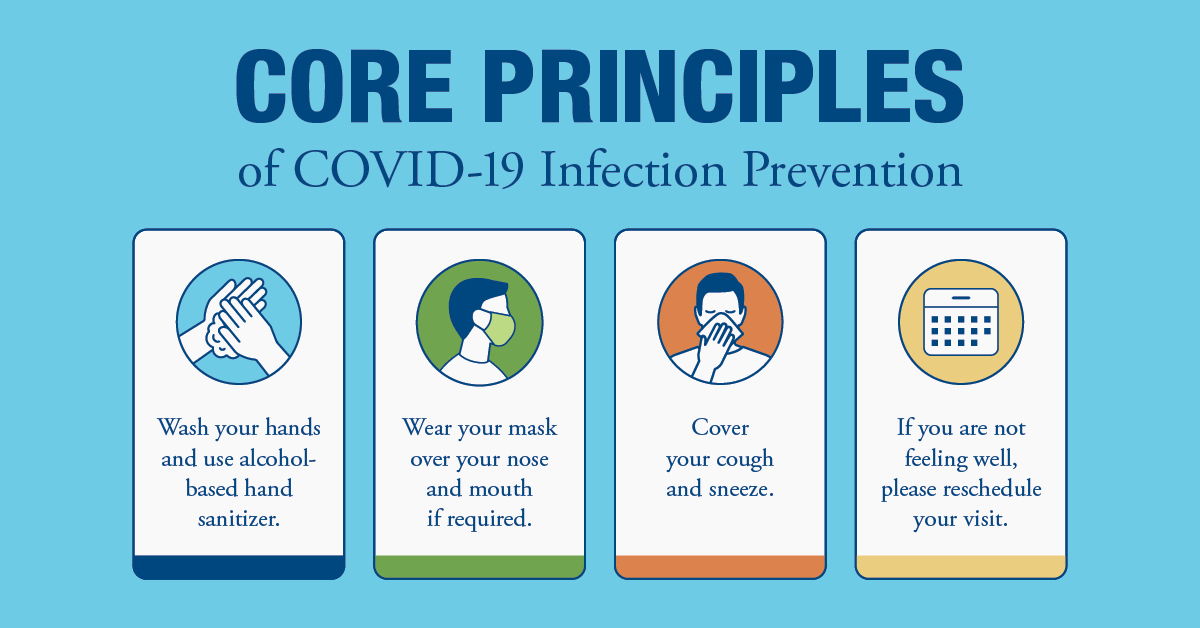 CORE PRINCIPLES
of COVID-19 Infection Prevention

Wash your hands and use alcohol-based hand sanitizer.

Wear your mask over your nose and mouth if required.

Cover your cough and sneeze.

If you are not feeling well, please reschedule your visit.